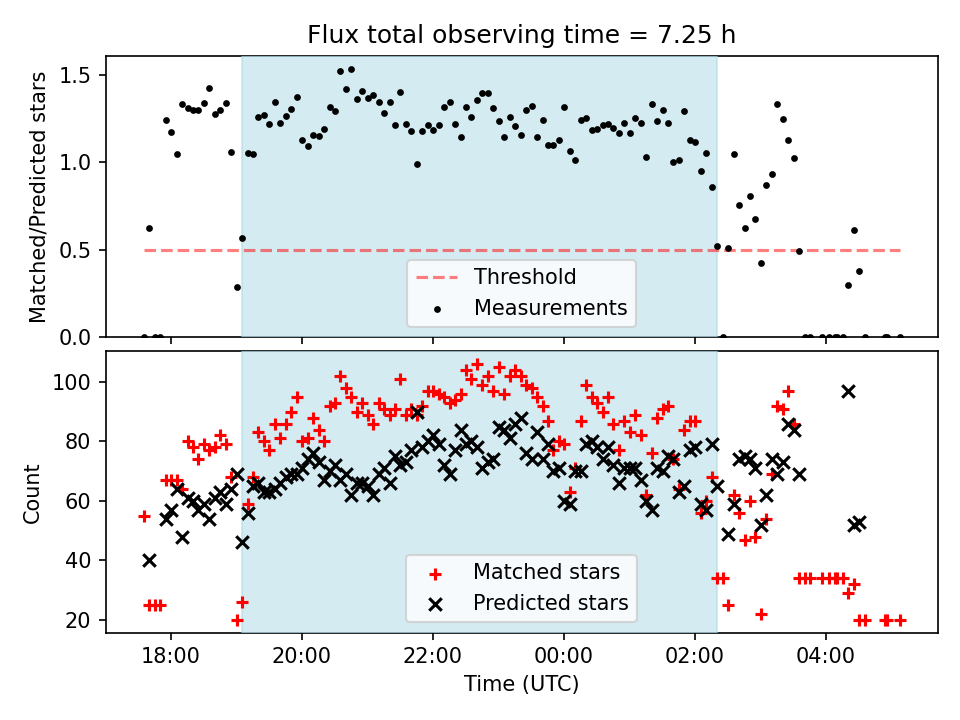 Flux total observing time = 7.25 h

Matched/Predicted stars

1.5
1.0
0.5
0.0

Threshold
Measurements

Count

100
80
60
40
20

Matched stars
Predicted stars

18:00
20:00
22:00
00:00
02:00
04:00

Time (UTC)